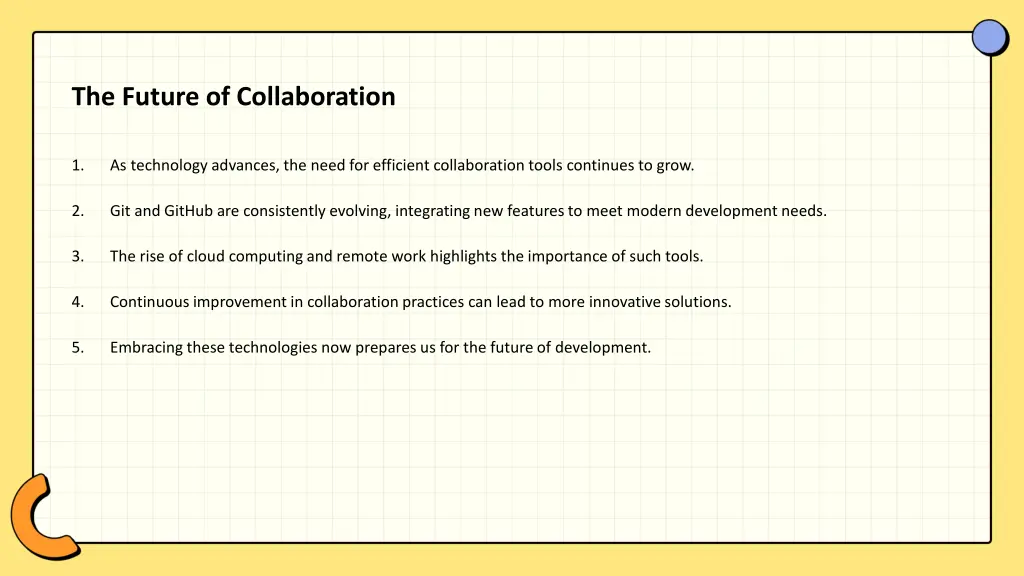 The Future of Collaboration

1. As technology advances, the need for efficient collaboration tools continues to grow.

2. Git and GitHub are consistently evolving, integrating new features to meet modern development needs.

3. The rise of cloud computing and remote work highlights the importance of such tools.

4. Continuous improvement in collaboration practices can lead to more innovative solutions.

5. Embracing these technologies now prepares us for the future of development.